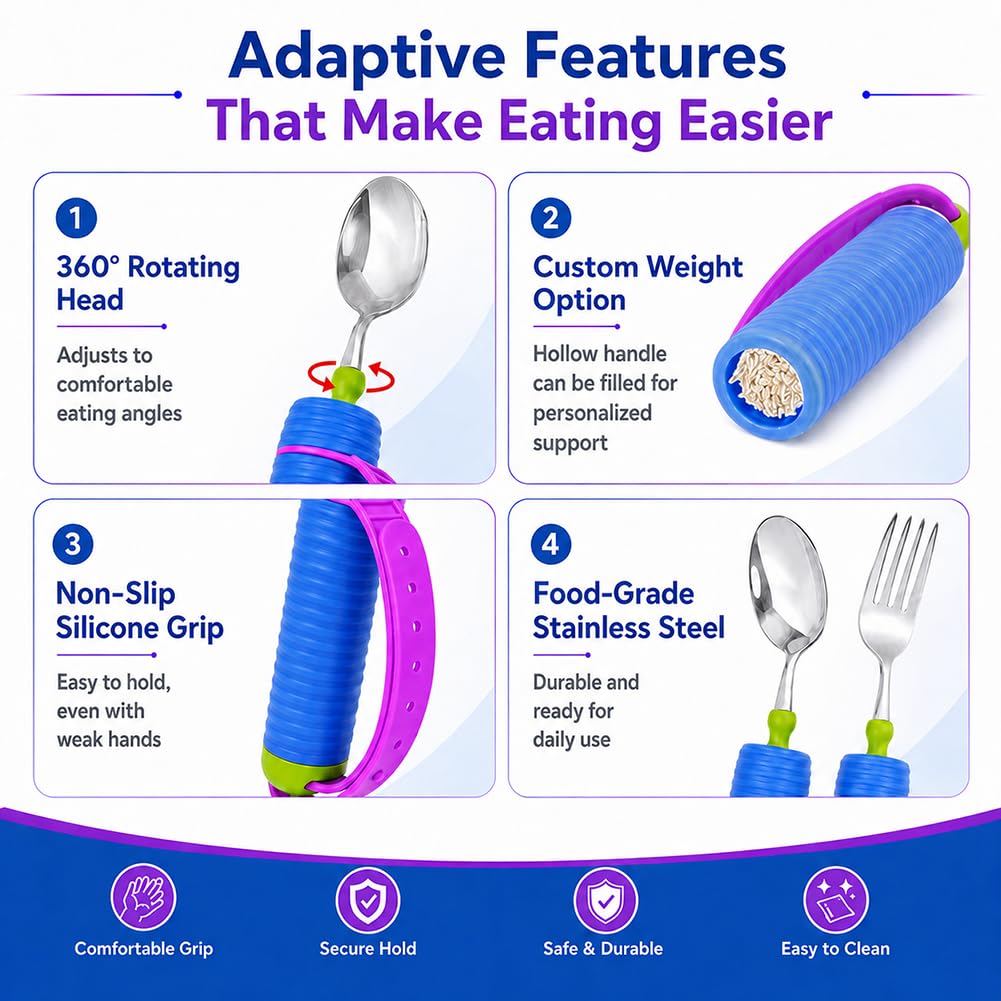 Adaptive Features
That Make Eating Easier

1
360° Rotating Head
Adjusts to comfortable eating angles

2
Custom Weight Option
Hollow handle can be filled for personalized support

3
Non-Slip Silicone Grip
Easy to hold, even with weak hands

4
Food-Grade Stainless Steel
Durable and ready for daily use

Comfortable Grip
Secure Hold
Safe & Durable
Easy to Clean